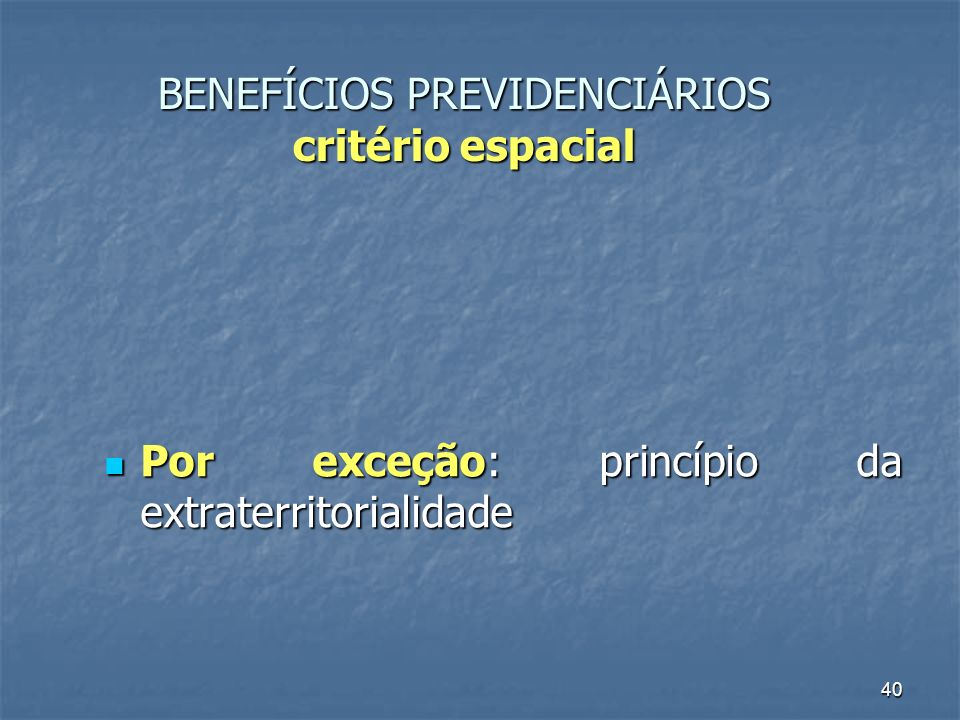 BENEFÍCIOS PREVIDENCIÁRIOS
critério espacial

Por exceção: princípio da extraterritorialidade

40